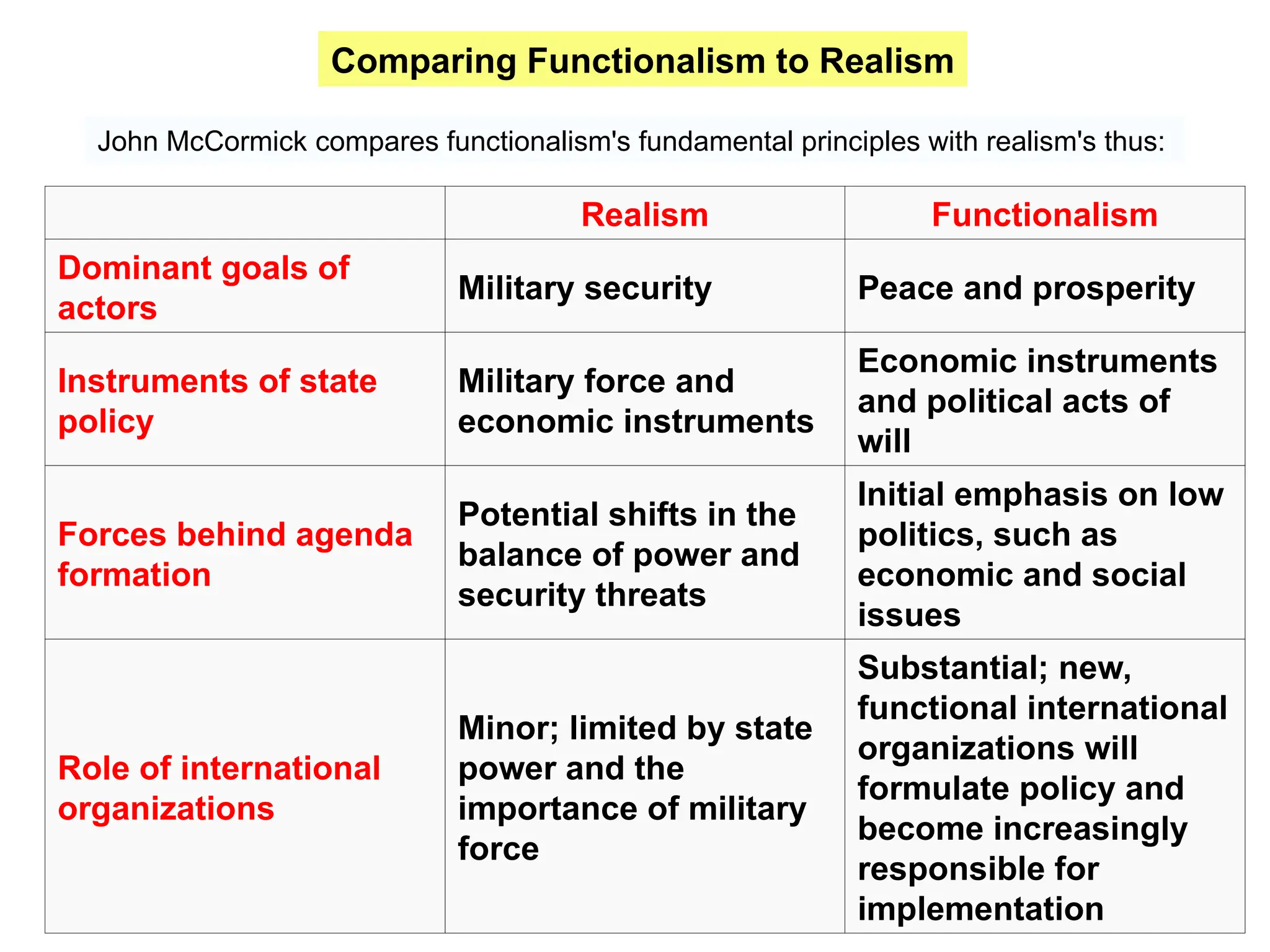 Comparing Functionalism to Realism

John McCormick compares functionalism's fundamental principles with realism's thus:

| | Realism | Functionalism |
|---|---|---|
| Dominant goals of actors | Military security | Peace and prosperity |
| Instruments of state policy | Military force and economic instruments | Economic instruments and political acts of will |
| Forces behind agenda formation | Potential shifts in the balance of power and security threats | Initial emphasis on low politics, such as economic and social issues |
| Role of international organizations | Minor; limited by state power and the importance of military force | Substantial; new, functional international organizations will formulate policy and become increasingly responsible for implementation |